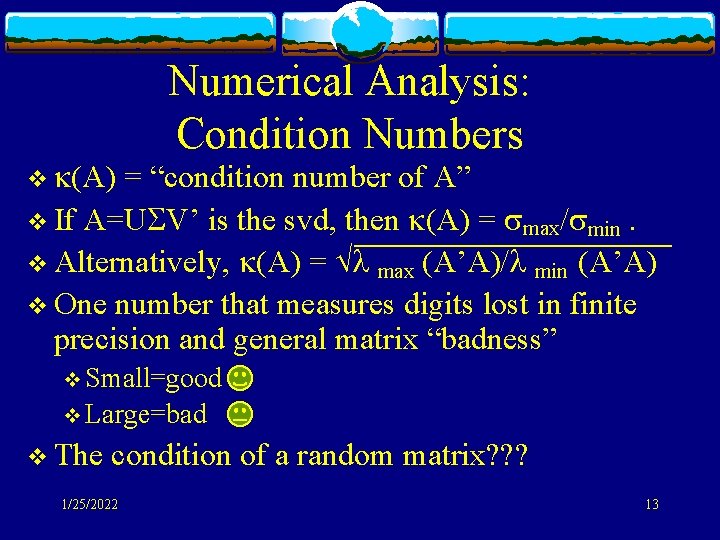 Numerical Analysis:
Condition Numbers

❖ $\kappa(A)$ = “condition number of A”
❖ If $A=U\Sigma V'$ is the svd, then $\kappa(A) = \sigma_{max}/\sigma_{min}$ .
❖ Alternatively, $\kappa(A) = \sqrt{\lambda_{max}(A'A)/\lambda_{min}(A'A)}$
❖ One number that measures digits lost in finite precision and general matrix “badness”
❖ Small=good
❖ Large=bad
❖ The condition of a random matrix???

1/25/2022

13